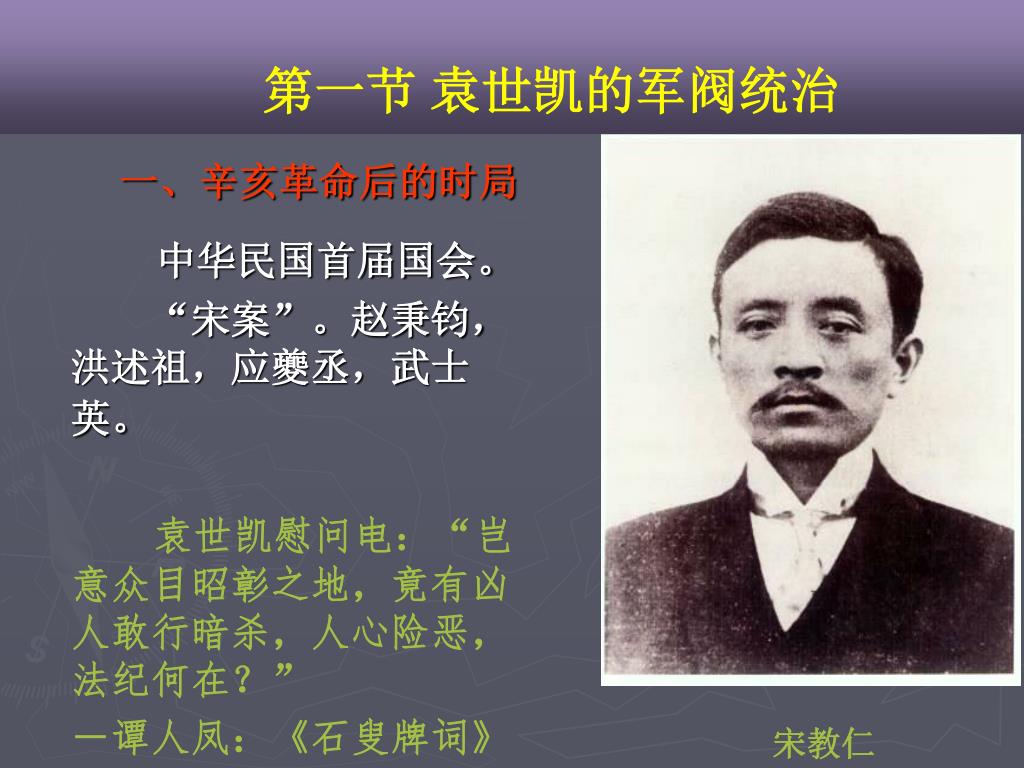 第一节 袁世凯的军阀统治

一、辛亥革命后的时局

中华民国首届国会。

“宋案”。赵秉钧，洪述祖，应夔丞，武士英。

袁世凯慰问电：“岂意众目昭彰之地，竟有凶人敢行暗杀，人心险恶，法纪何在？”

一谭人凤：《石叟牌词》

宋教仁